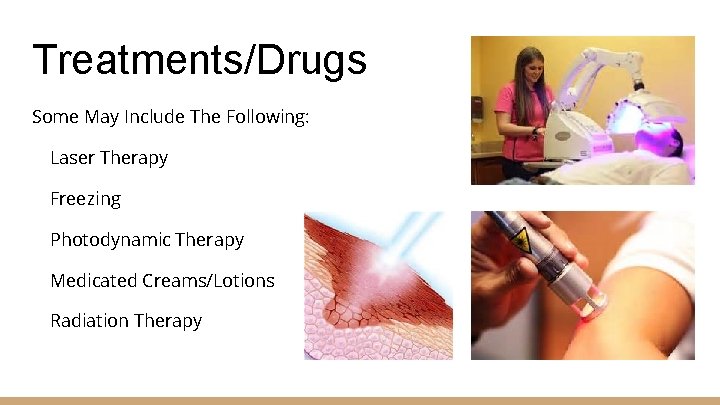 Treatments/Drugs

Some May Include The Following:

Laser Therapy

Freezing

Photodynamic Therapy

Medicated Creams/Lotions

Radiation Therapy